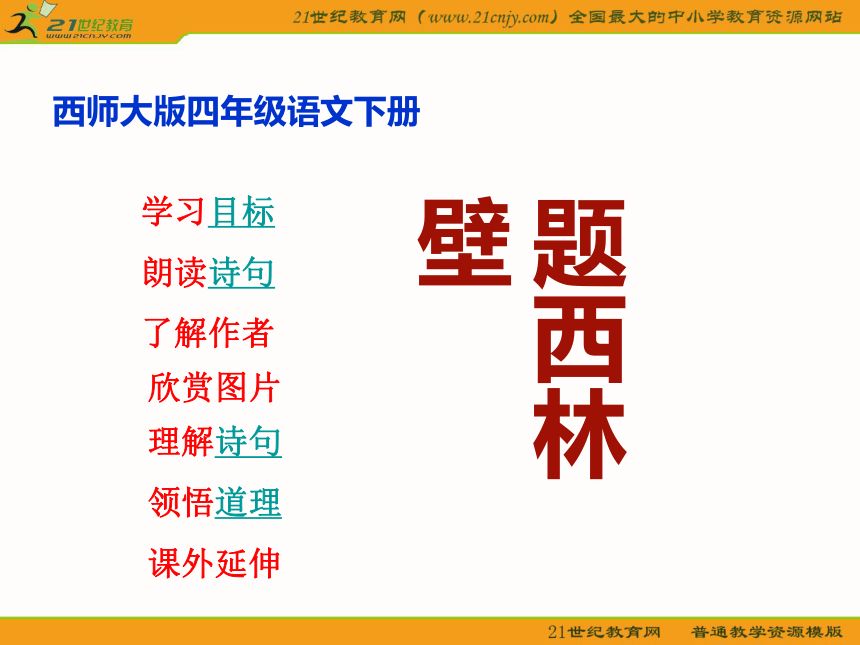 21世纪教育
www.21cnjy.com

21世纪教育网（www.21cnjy.com）全国最大的中小学教育资源网站

西师大版四年级语文下册

学习目标
朗读诗句
了解作者
欣赏图片
理解诗句
领悟道理
课外延伸

题西林壁

21世纪教育网　普通教学资源模版